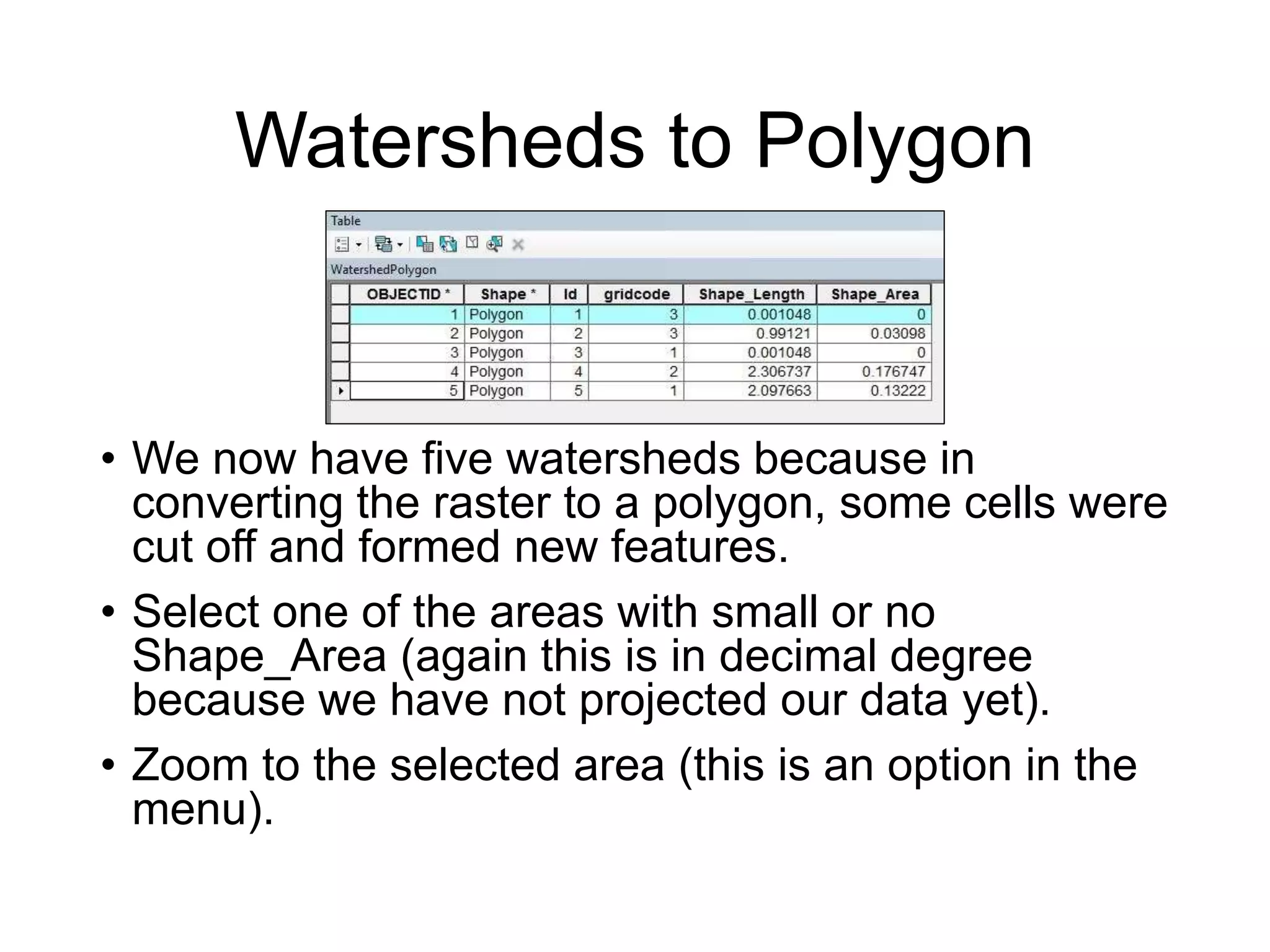 Watersheds to Polygon

Table

WatershedPolygon

| OBJECTID * | Shape * | Id | gridcode | Shape_Length | Shape_Area |
|---|---|---|---|---|---|
| 1 | Polygon | 1 | 3 | 0.001048 | 0 |
| 2 | Polygon | 2 | 3 | 0.99121 | 0.03098 |
| 3 | Polygon | 3 | 1 | 0.001048 | 0 |
| 4 | Polygon | 4 | 2 | 2.306737 | 0.176747 |
| 5 | Polygon | 5 | 1 | 2.097663 | 0.13222 |

• We now have five watersheds because in converting the raster to a polygon, some cells were cut off and formed new features.

• Select one of the areas with small or no Shape_Area (again this is in decimal degree because we have not projected our data yet).

• Zoom to the selected area (this is an option in the menu).